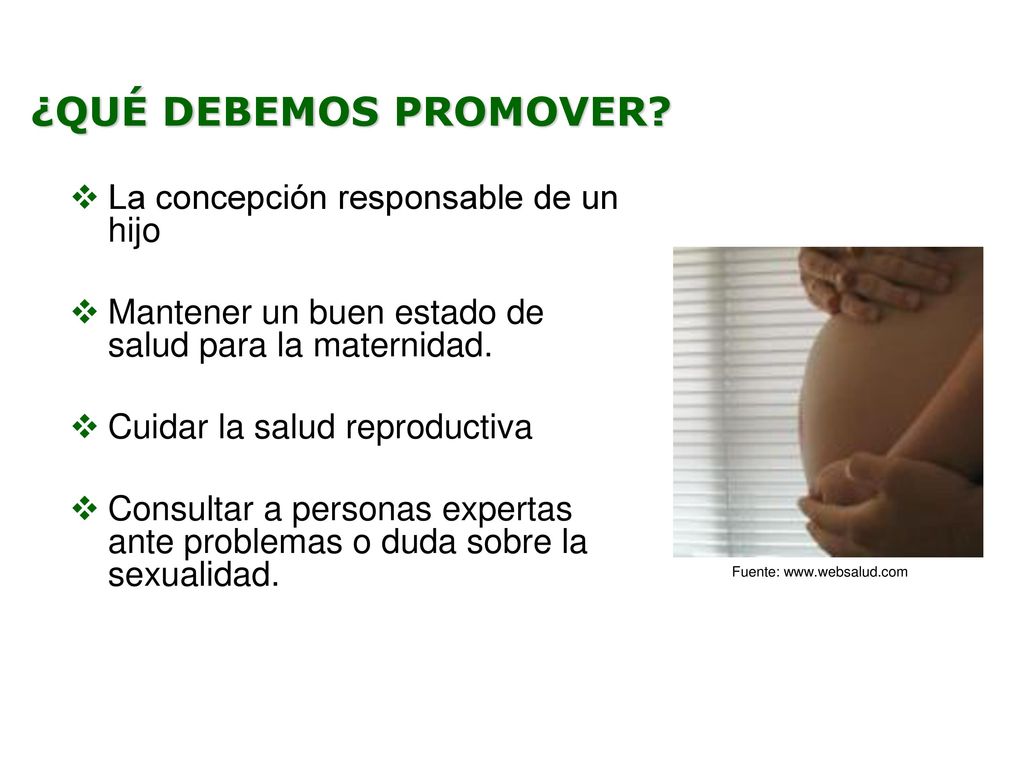 ¿QUÉ DEBEMOS PROMOVER?

❖ La concepción responsable de un hijo

❖ Mantener un buen estado de salud para la maternidad.

❖ Cuidar la salud reproductiva

❖ Consultar a personas expertas ante problemas o duda sobre la sexualidad.

Fuente: www.websalud.com